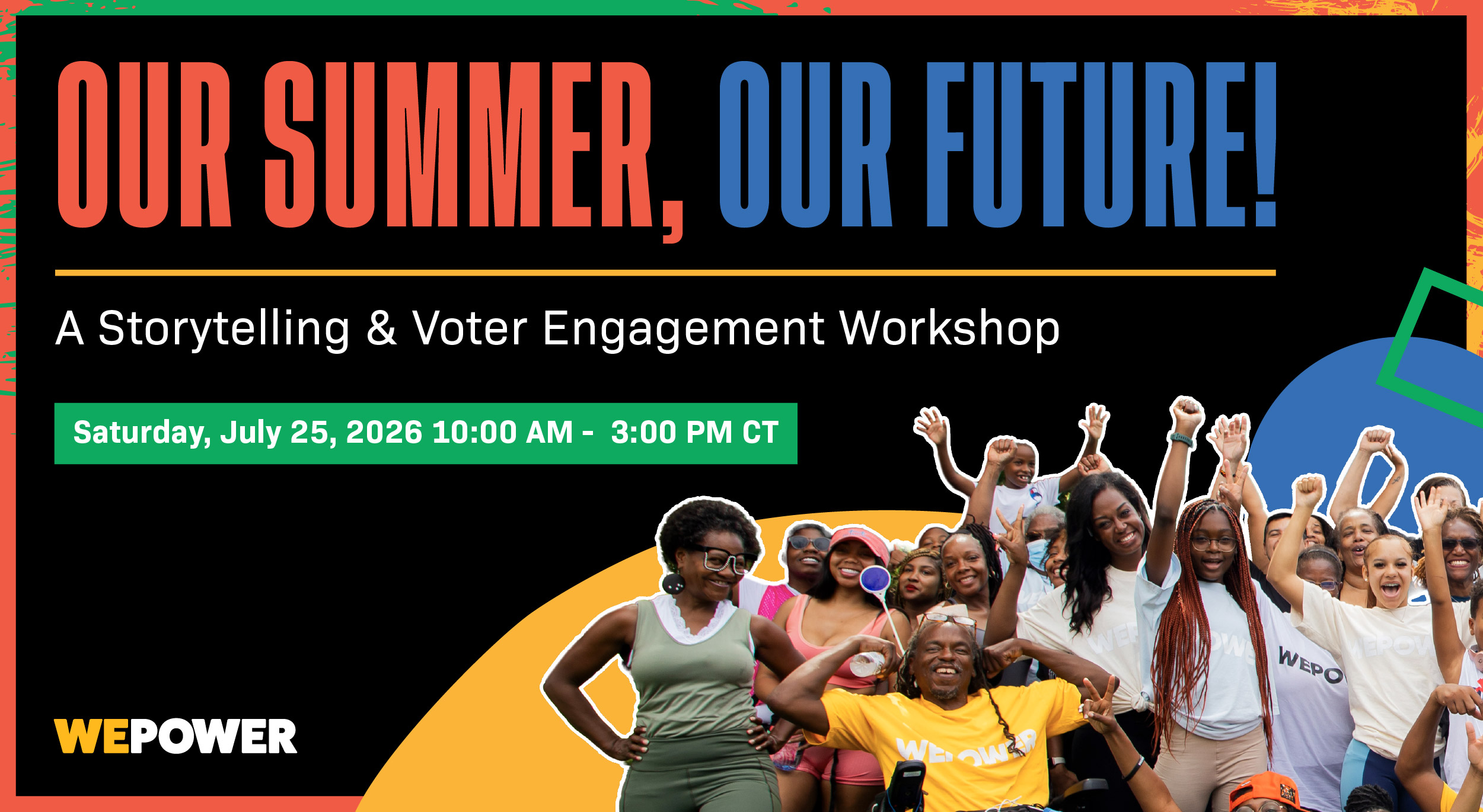 OUR SUMMER, OUR FUTURE!

A Storytelling & Voter Engagement Workshop

Saturday, July 25, 2026 10:00 AM - 3:00 PM CT

WEPOWER